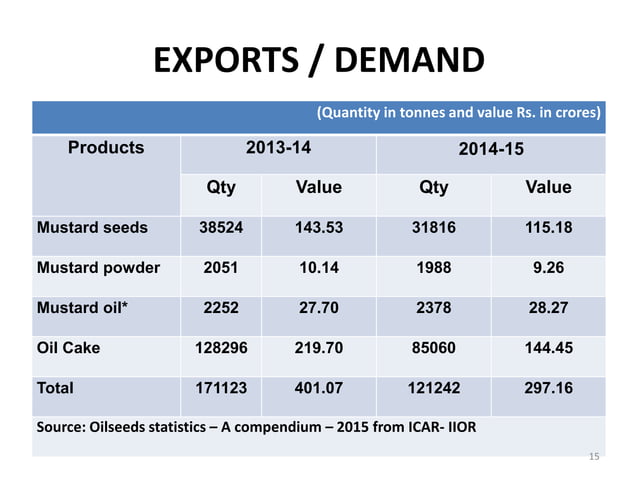 EXPORTS / DEMAND

(Quantity in tonnes and value Rs. in crores)

| Products | 2013-14 | | 2014-15 | |
|---|---|---|---|---|
| | Qty | Value | Qty | Value |
| Mustard seeds | 38524 | 143.53 | 31816 | 115.18 |
| Mustard powder | 2051 | 10.14 | 1988 | 9.26 |
| Mustard oil* | 2252 | 27.70 | 2378 | 28.27 |
| Oil Cake | 128296 | 219.70 | 85060 | 144.45 |
| Total | 171123 | 401.07 | 121242 | 297.16 |

Source: Oilseeds statistics – A compendium – 2015 from ICAR- IIOR

15